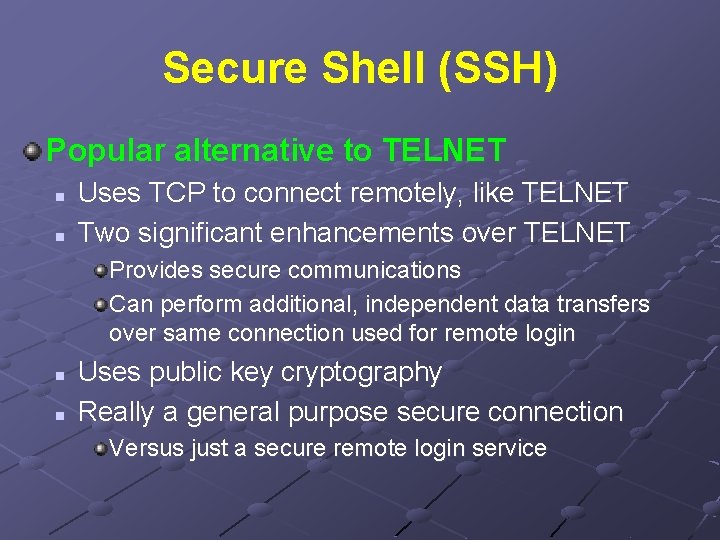 Secure Shell (SSH)

Popular alternative to TELNET

Uses TCP to connect remotely, like TELNET

Two significant enhancements over TELNET

Provides secure communications

Can perform additional, independent data transfers over same connection used for remote login

Uses public key cryptography

Really a general purpose secure connection

Versus just a secure remote login service